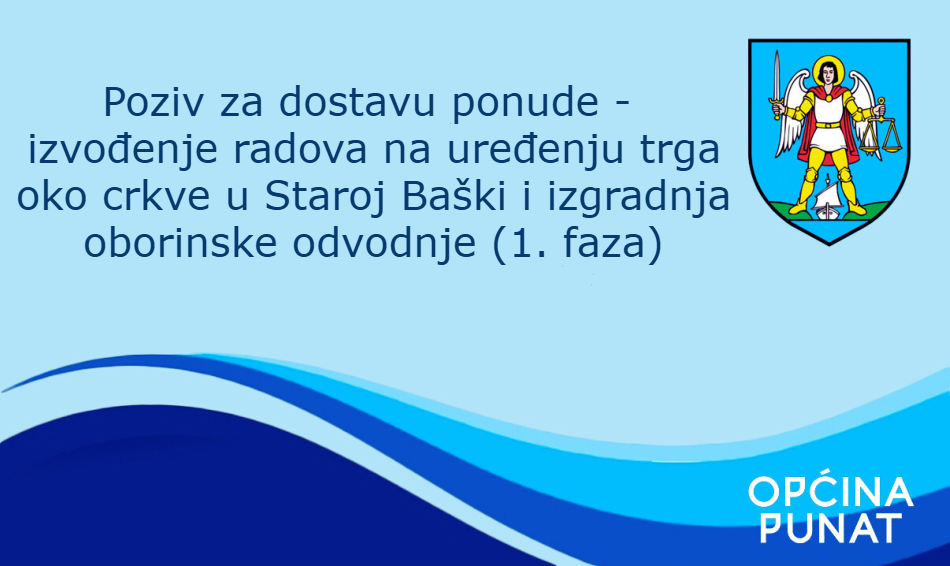 Poziv za dostavu ponude - izvođenje radova na uređenju trga oko crkve u Staroj Baški i izgradnja oborinske odvodnje (1. faza)

OPĆINA PUNAT